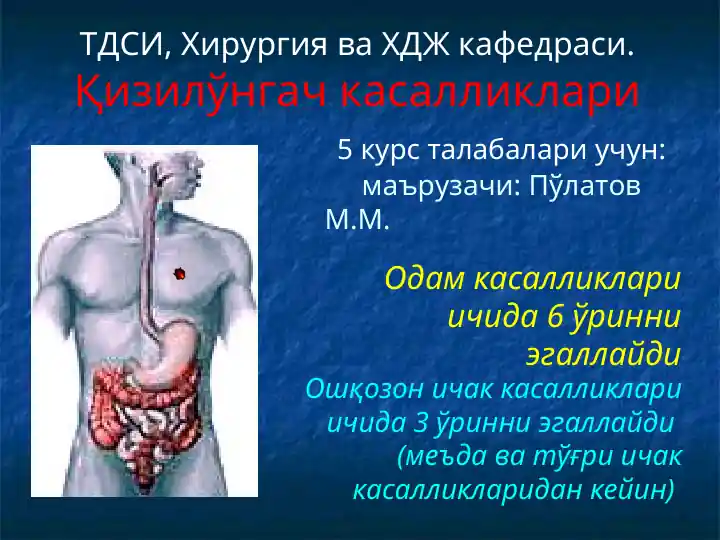 ТДСИ, Хирургия ва ХДЖ кафедраси.
Қизилўнгач касалликлари

5 курс талабалари учун: маърузачи: Пўлатов М.М.

Одам касалликлари ичида 6 ўринни эгаллайди

Ошқозон ичак касалликлари ичида 3 ўринни эгаллайди (меъда ва тўғри ичак касалликларидан кейин)